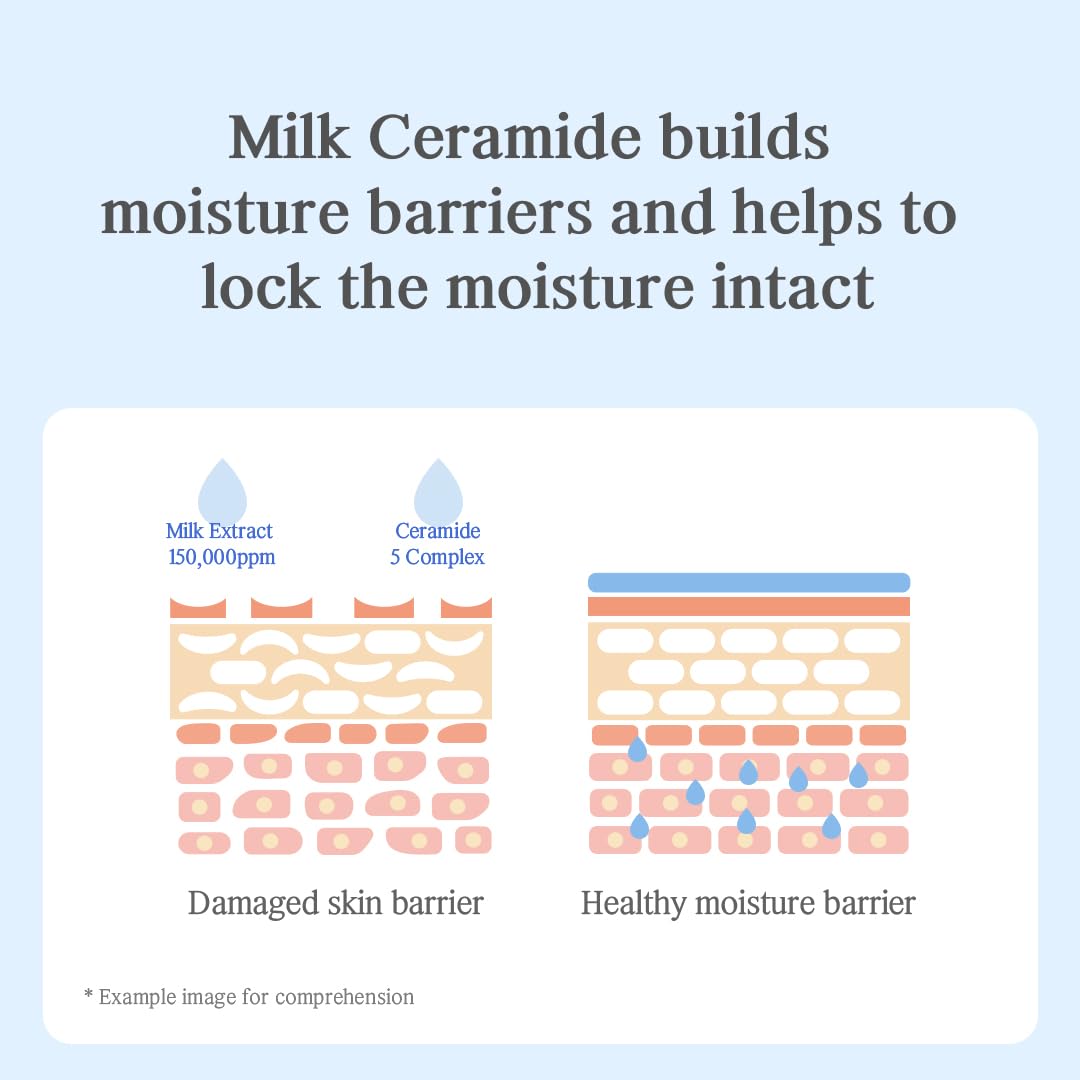 Milk Ceramide builds moisture barriers and helps to lock the moisture intact

Milk Extract 150,000ppm

Ceramide 5 Complex

Damaged skin barrier

Healthy moisture barrier

* Example image for comprehension